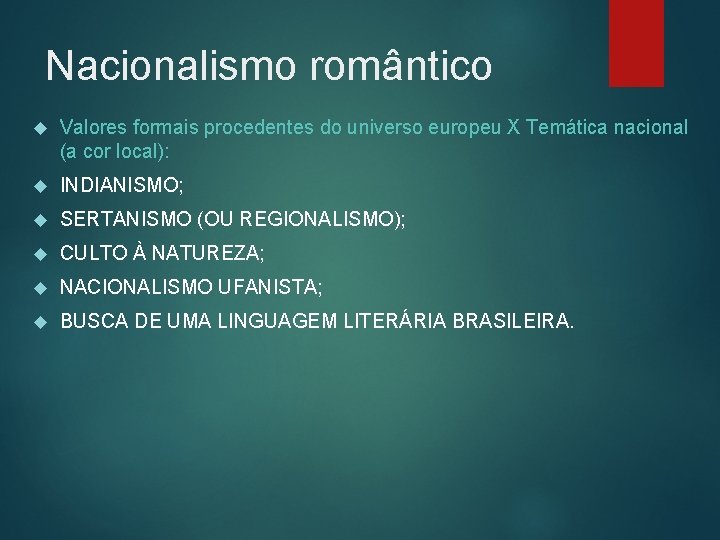 Nacionalismo romântico

Valores formais procedentes do universo europeu X Temática nacional (a cor local):

INDIANISMO;

SERTANISMO (OU REGIONALISMO);

CULTO À NATUREZA;

NACIONALISMO UFANISTA;

BUSCA DE UMA LINGUAGEM LITERÁRIA BRASILEIRA.